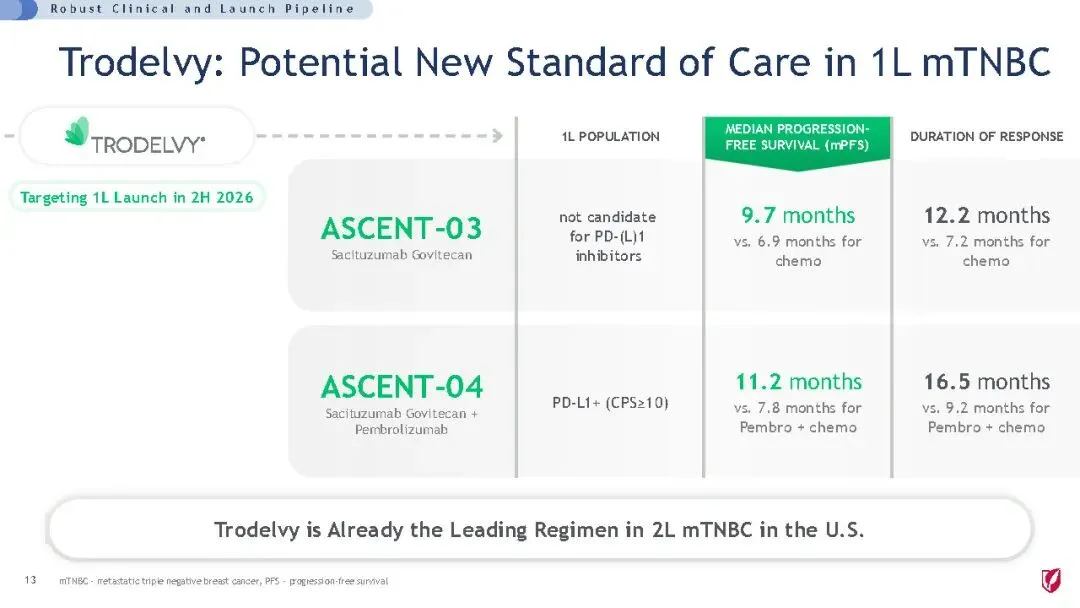 Robust Clinical and Launch Pipeline

Trodelvy: Potential New Standard of Care in 1L mTNBC

TRODELVY®

Targeting 1L Launch in 2H 2026

| | 1L POPULATION | MEDIAN PROGRESSION-FREE SURVIVAL (mPFS) | DURATION OF RESPONSE |
|---|---|---|---|
| ASCENT-03 Sacituzumab Govitecan | not candidate for PD-(L)1 inhibitors | 9.7 months vs. 6.9 months for chemo | 12.2 months vs. 7.2 months for chemo |
| ASCENT-04 Sacituzumab Govitecan + Pembrolizumab | PD-L1+ (CPS≥10) | 11.2 months vs. 7.8 months for Pembro + chemo | 16.5 months vs. 9.2 months for Pembro + chemo |

Trodelvy is Already the Leading Regimen in 2L mTNBC in the U.S.

13 mTNBC - metastatic triple negative breast cancer, PFS - progression-free survival